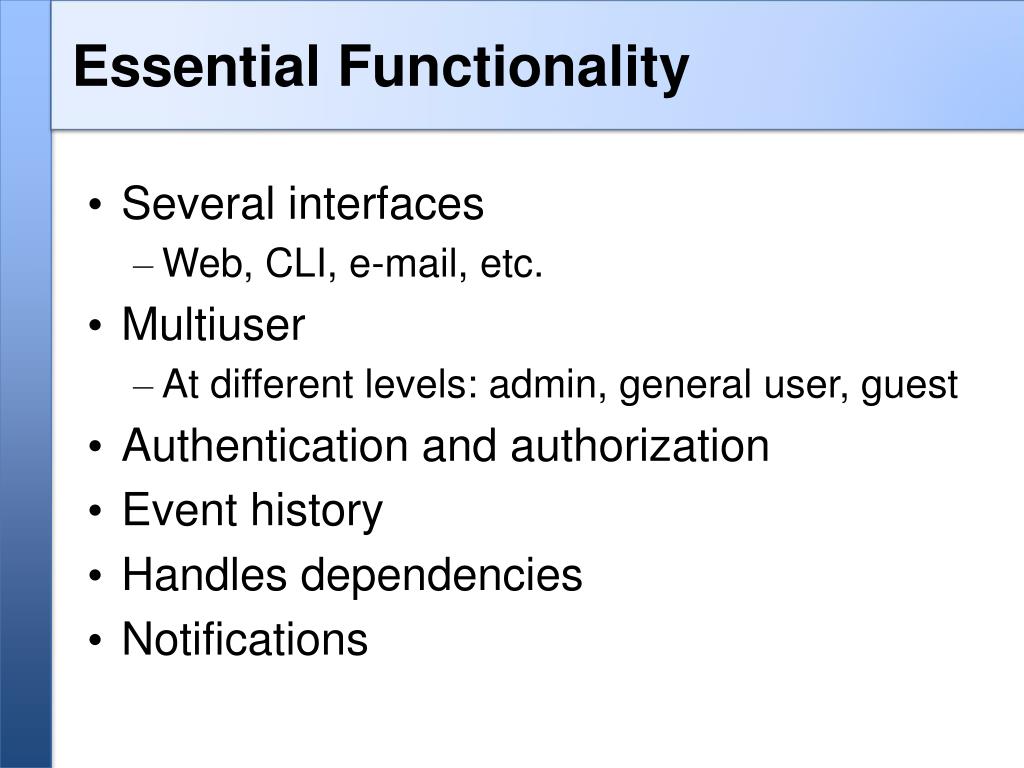 Essential Functionality

• Several interfaces
  – Web, CLI, e-mail, etc.
• Multiuser
  – At different levels: admin, general user, guest
• Authentication and authorization
• Event history
• Handles dependencies
• Notifications